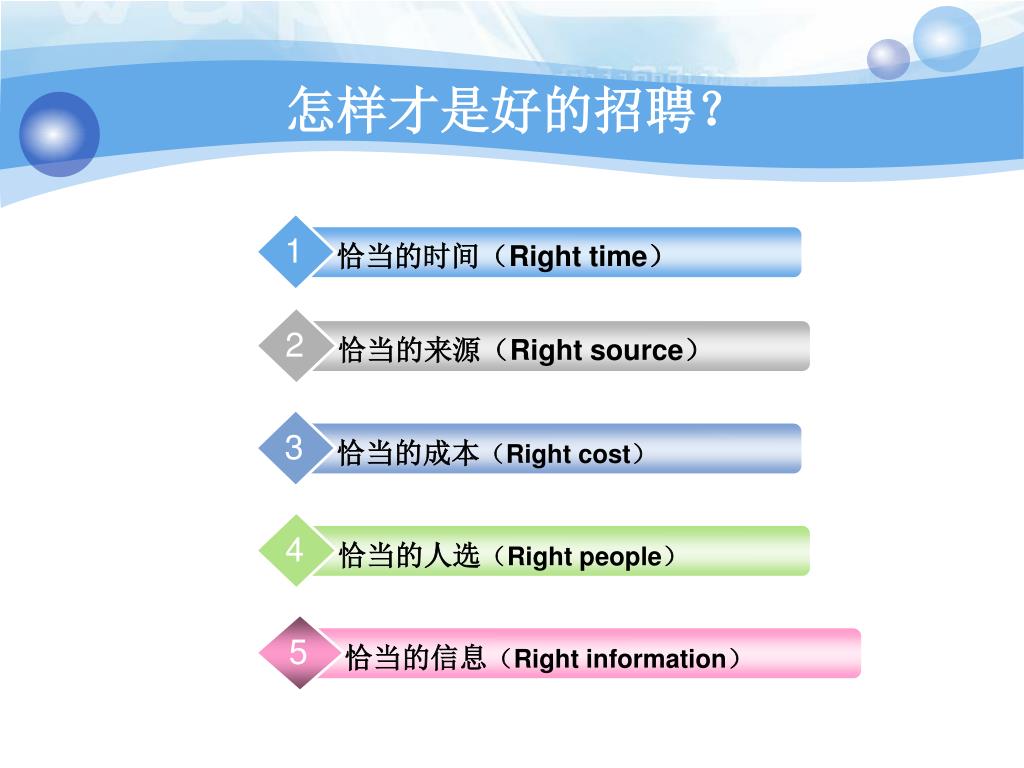 怎样才是好的招聘?

1 恰当的时间（Right time）

2 恰当的来源（Right source）

3 恰当的成本（Right cost）

4 恰当的人选（Right people）

5 恰当的信息（Right information）